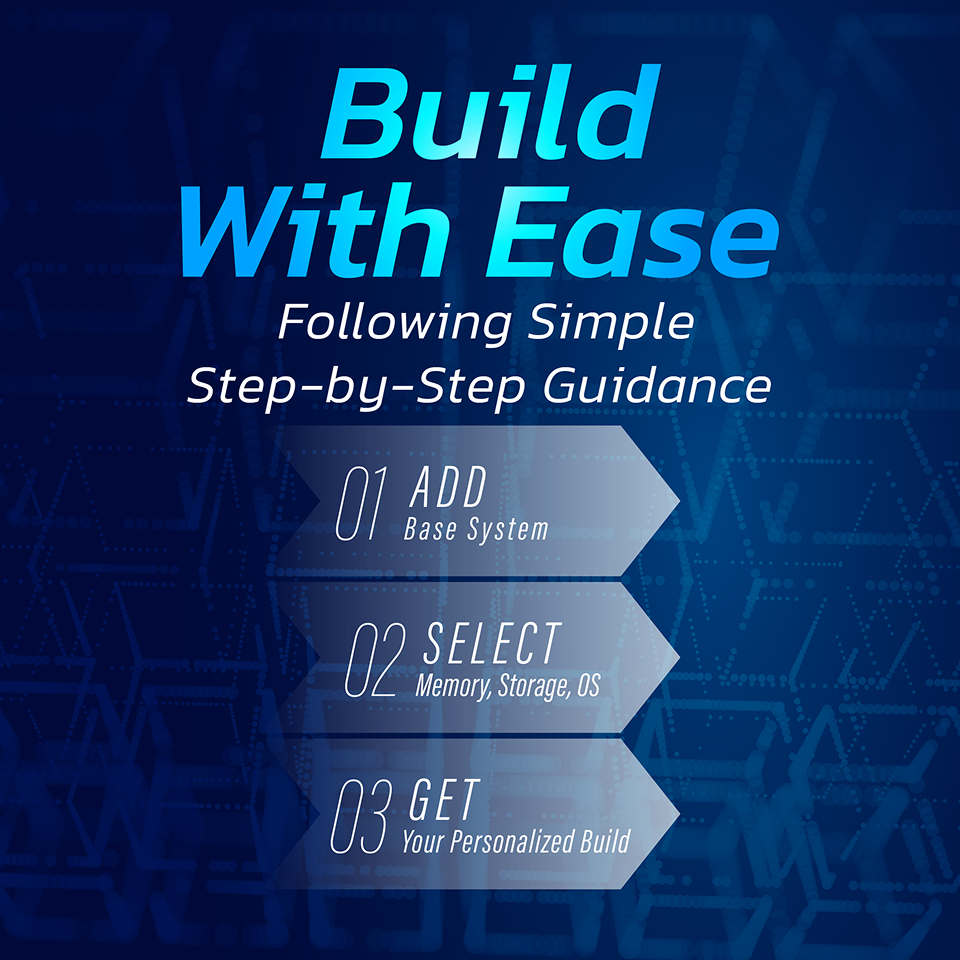 Build With Ease

Following Simple Step-by-Step Guidance

01 ADD
Base System

02 SELECT
Memory, Storage, OS

03 GET
Your Personalized Build